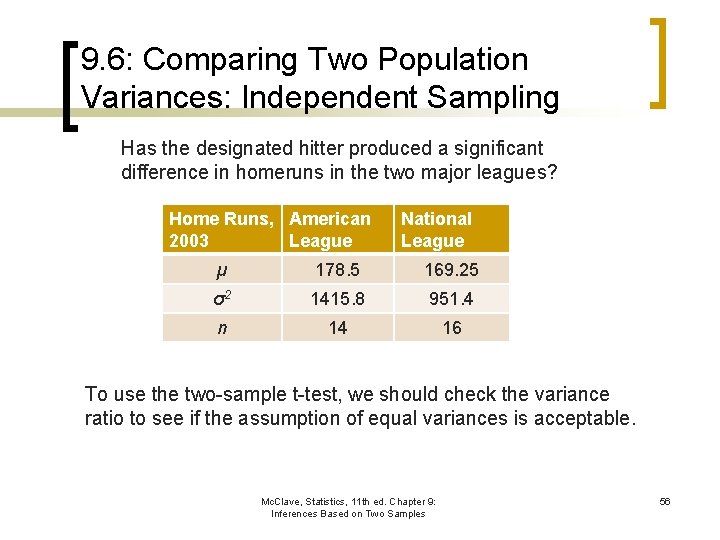 9.6: Comparing Two Population Variances: Independent Sampling

Has the designated hitter produced a significant difference in homeruns in the two major leagues?

| Home Runs, 2003 | American League | National League |
|---|---|---|
| $\mu$ | 178.5 | 169.25 |
| $\sigma^2$ | 1415.8 | 951.4 |
| $n$ | 14 | 16 |

To use the two-sample t-test, we should check the variance ratio to see if the assumption of equal variances is acceptable.

McClave, Statistics, 11th ed. Chapter 9: Inferences Based on Two Samples

56